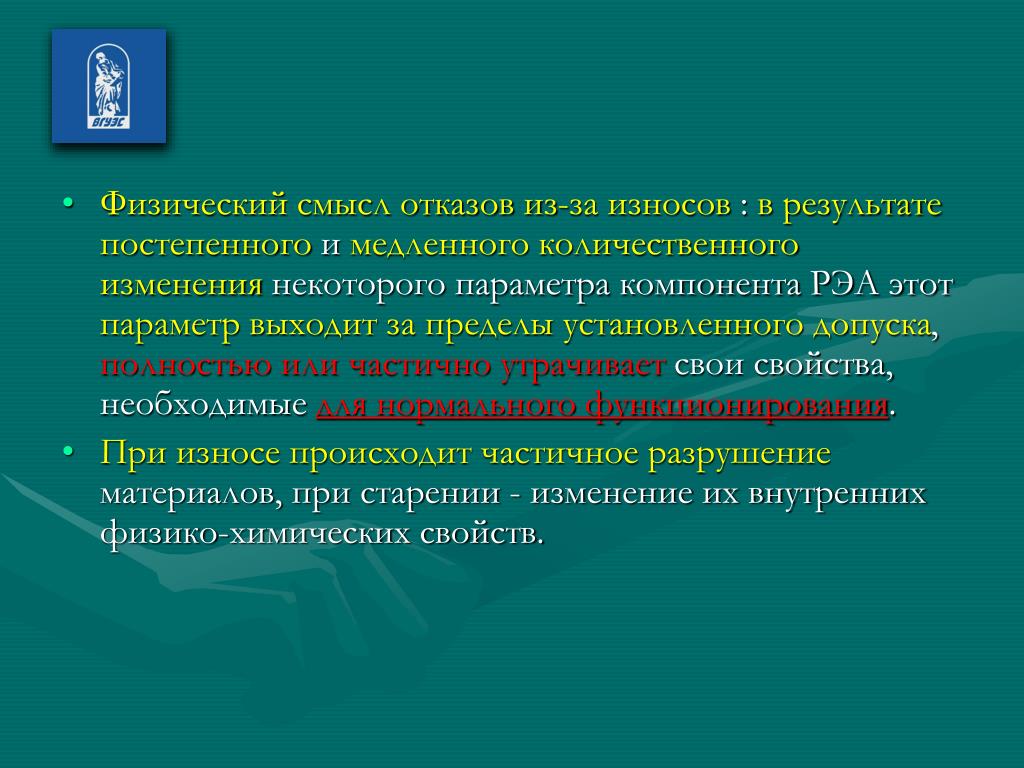 ВГУЭС

• Физический смысл отказов из-за износов : в результате постепенного и медленного количественного изменения некоторого параметра компонента РЭА этот параметр выходит за пределы установленного допуска, полностью или частично утрачивает свои свойства, необходимые для нормального функционирования.

• При износе происходит частичное разрушение материалов, при старении - изменение их внутренних физико-химических свойств.